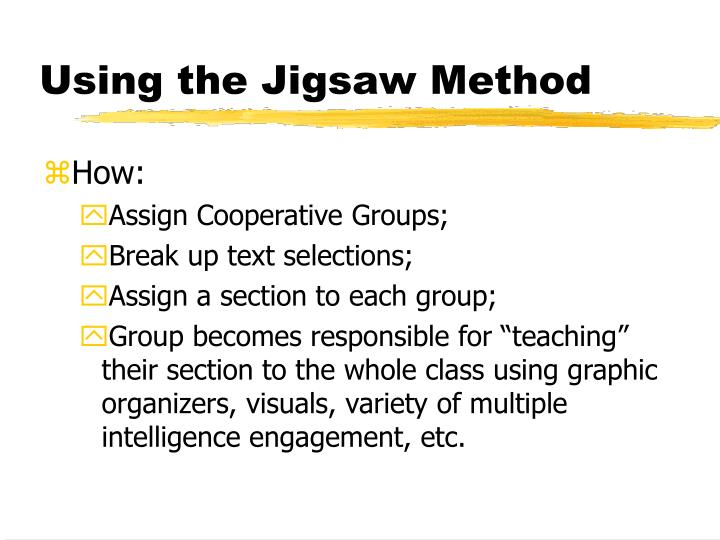 Using the Jigsaw Method

How:

Assign Cooperative Groups;

Break up text selections;

Assign a section to each group;

Group becomes responsible for “teaching” their section to the whole class using graphic organizers, visuals, variety of multiple intelligence engagement, etc.